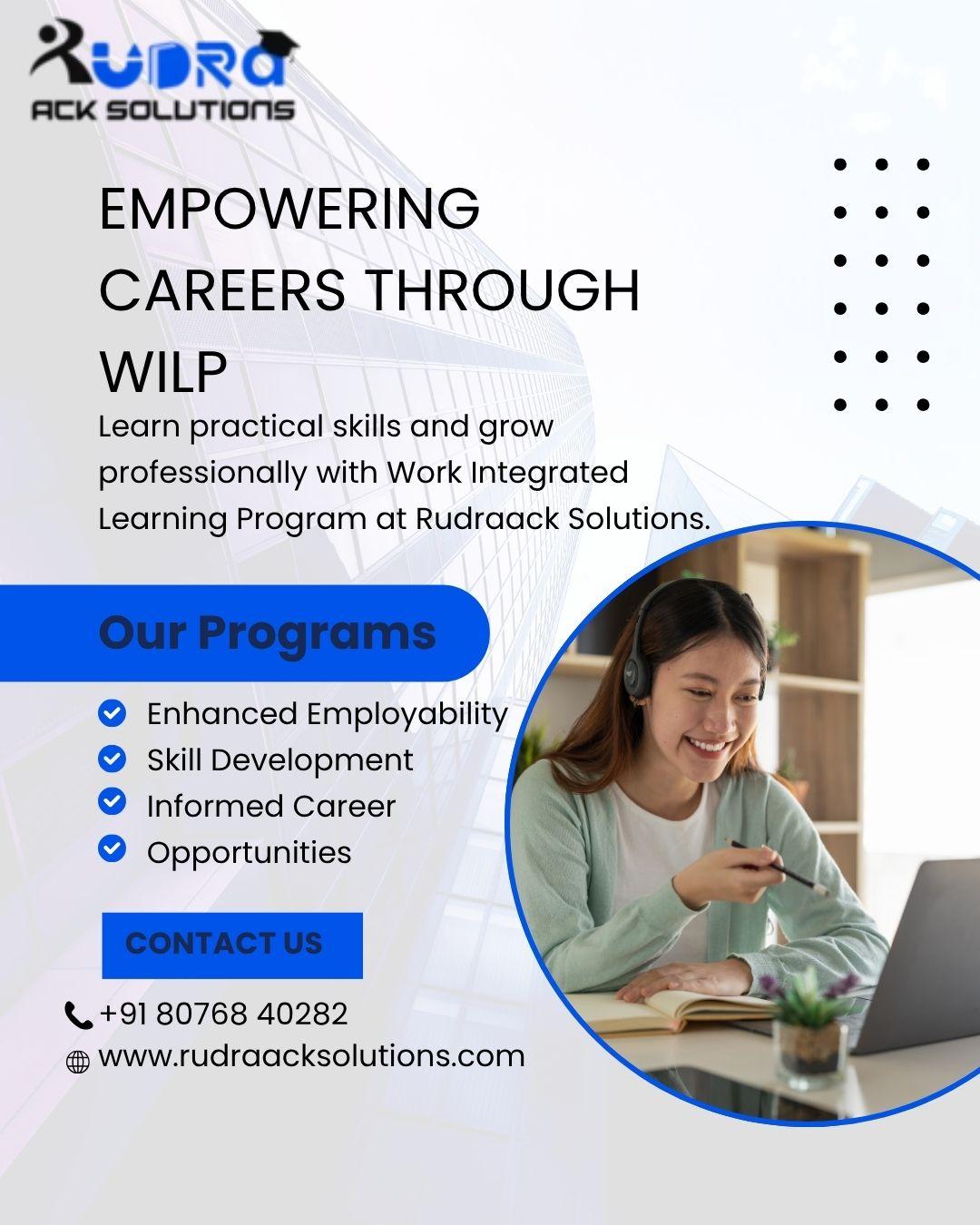 RUDRA
ACK SOLUTIONS

EMPOWERING CAREERS THROUGH WILP

Learn practical skills and grow professionally with Work Integrated Learning Program at Rudraack Solutions.

Our Programs

Enhanced Employability
Skill Development
Informed Career
Opportunities

CONTACT US

+91 80768 40282
www.rudraacksolutions.com